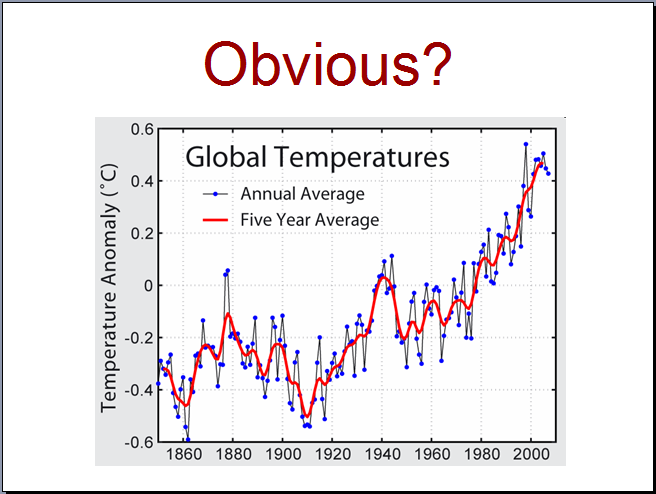 Obvious?

Global Temperatures

Annual Average

Five Year Average

Temperature Anomaly (°C)

0.6
0.4
0.2
0
-0.2
-0.4
-0.6

1860
1880
1900
1920
1940
1960
1980
2000